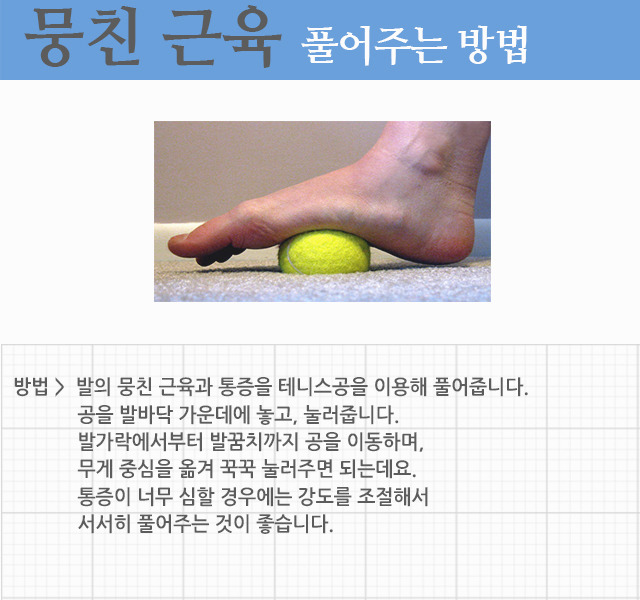 뭉친 근육 풀어주는 방법

방법 > 발의 뭉친 근육과 통증을 테니스공을 이용해 풀어줍니다.
공을 발바닥 가운데에 놓고, 눌러줍니다.
발가락에서부터 발꿈치까지 공을 이동하며,
무게 중심을 옮겨 꾹꾹 눌러주면 되는데요.
통증이 너무 심할 경우에는 강도를 조절해서
서서히 풀어주는 것이 좋습니다.